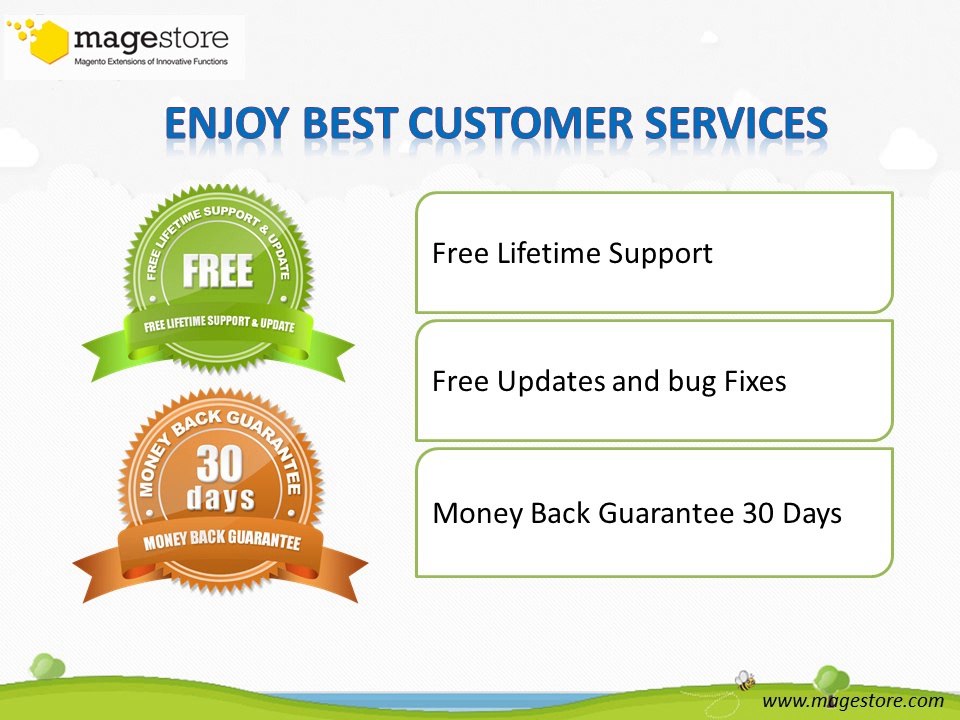 magestore
Magento Extensions of Innovative Functions

ENJOY BEST CUSTOMER SERVICES

FREE LIFETIME SUPPORT & UPDATE
FREE
FREE LIFETIME SUPPORT & UPDATE

MONEY BACK GUARANTEE
30 days
MONEY BACK GUARANTEE

Free Lifetime Support

Free Updates and bug Fixes

Money Back Guarantee 30 Days

www.magestore.com